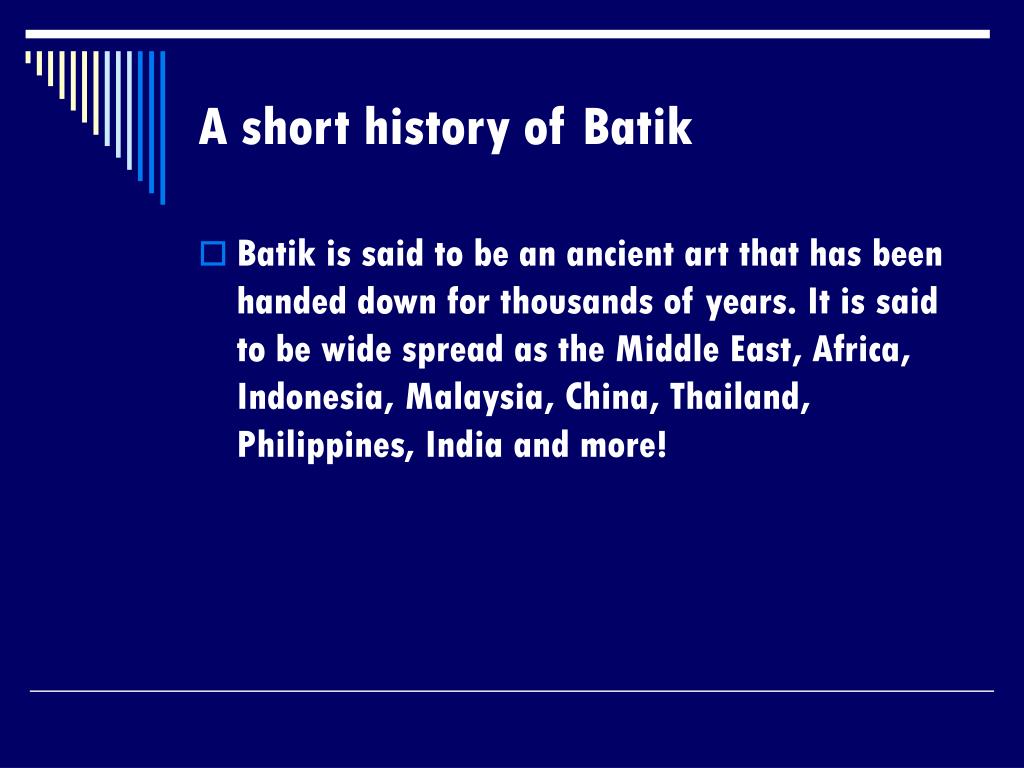 A short history of Batik

Batik is said to be an ancient art that has been handed down for thousands of years. It is said to be wide spread as the Middle East, Africa, Indonesia, Malaysia, China, Thailand, Philippines, India and more!